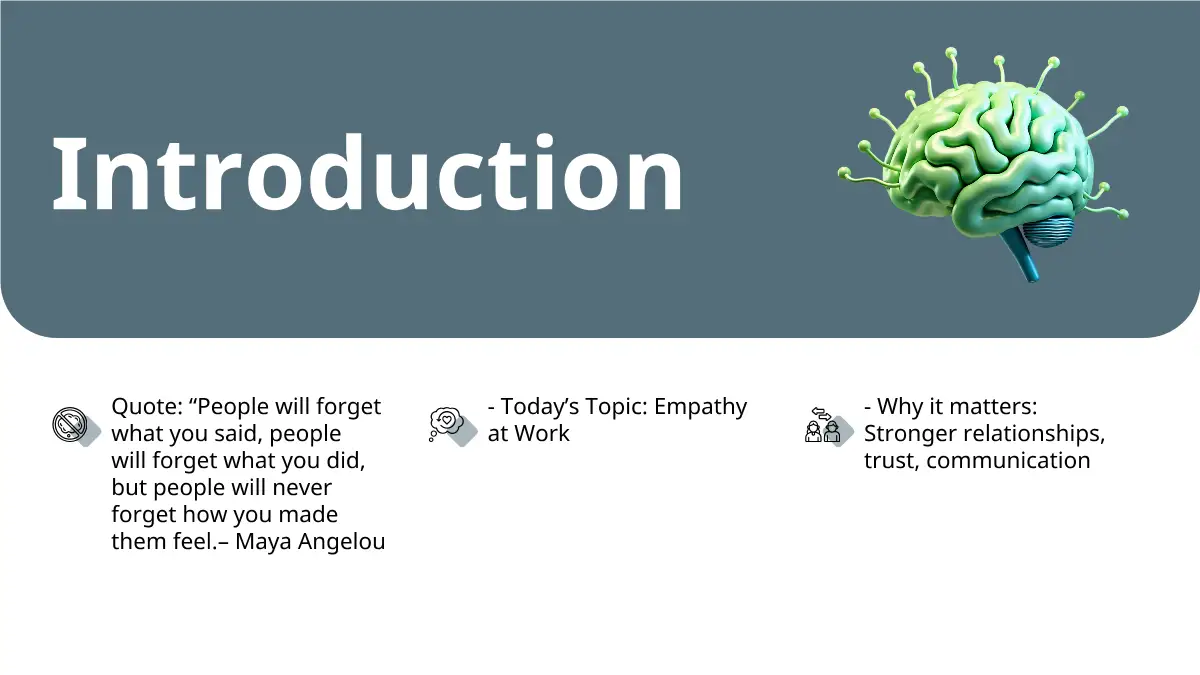 Introduction

Quote: “People will forget what you said, people will forget what you did, but people will never forget how you made them feel.– Maya Angelou

- Today’s Topic: Empathy at Work

- Why it matters: Stronger relationships, trust, communication